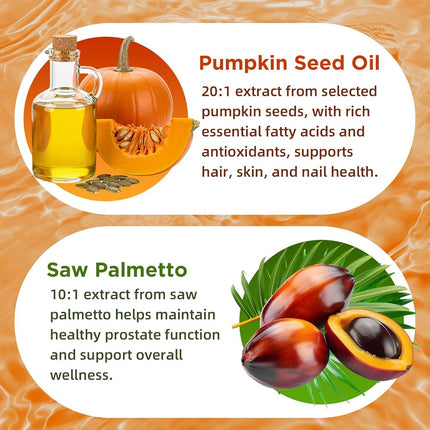 Pumpkin Seed Oil

20:1 extract from selected pumpkin seeds, with rich essential fatty acids and antioxidants, supports hair, skin, and nail health.

Saw Palmetto

10:1 extract from saw palmetto helps maintain healthy prostate function and support overall wellness.